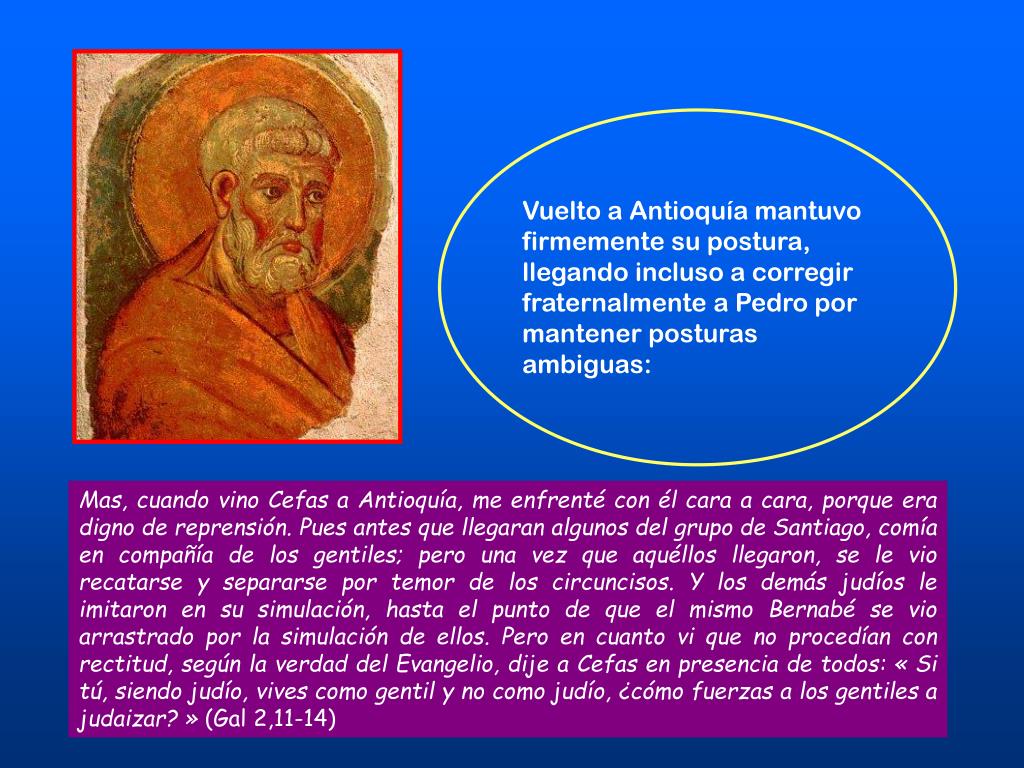 Vuelto a Antioquía mantuvo firmemente su postura, llegando incluso a corregir fraternalmente a Pedro por mantener posturas ambiguas:

Mas, cuando vino Cefas a Antioquía, me enfrenté con él cara a cara, porque era digno de reprensión. Pues antes que llegaran algunos del grupo de Santiago, comía en compañía de los gentiles; pero una vez que aquéllos llegaron, se le vio recatarse y separarse por temor de los circuncisos. Y los demás judíos le imitaron en su simulación, hasta el punto de que el mismo Bernabé se vio arrastrado por la simulación de ellos. Pero en cuanto vi que no procedían con rectitud, según la verdad del Evangelio, dije a Cefas en presencia de todos: « Si tú, siendo judío, vives como gentil y no como judío, ¿cómo fuerzas a los gentiles a judaizar? » (Gal 2,11-14)